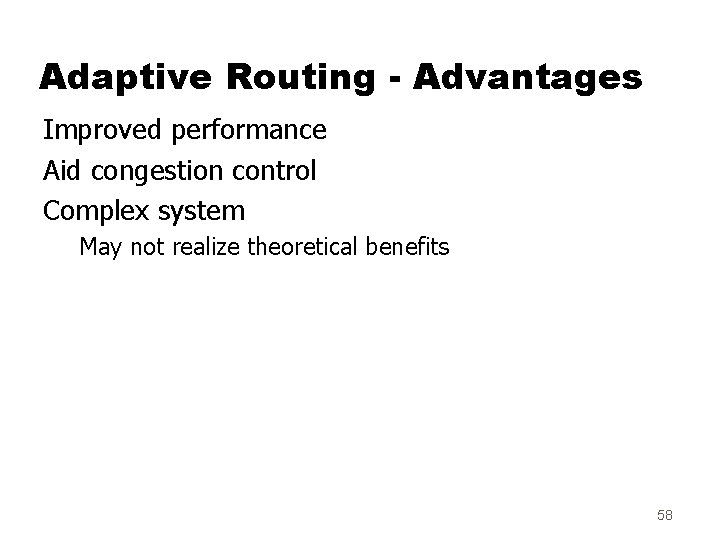 Adaptive Routing - Advantages

Improved performance

Aid congestion control

Complex system

May not realize theoretical benefits

58